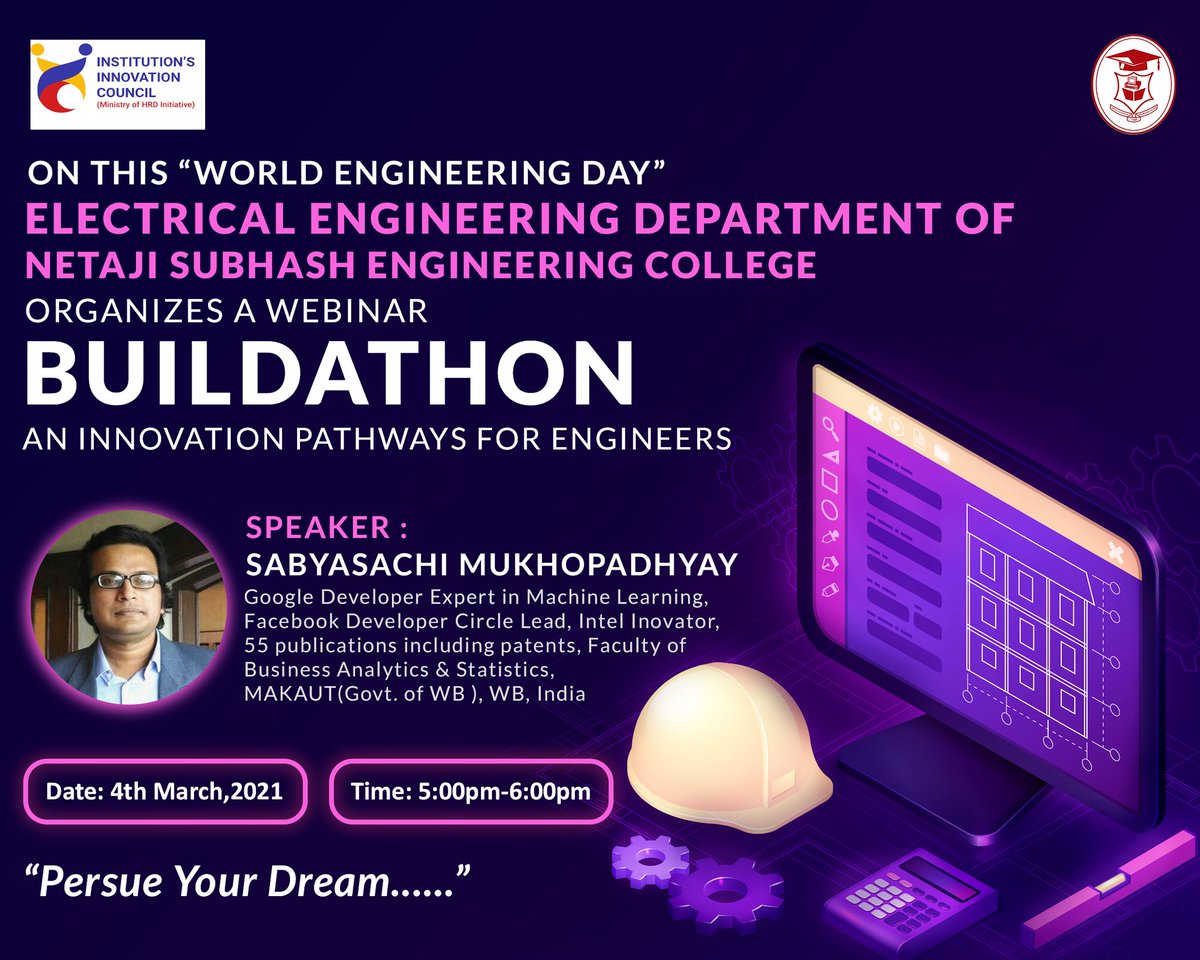 INSTITUTION'S INNOVATION COUNCIL
(Ministry of HRD Initiative)

ON THIS "WORLD ENGINEERING DAY"
ELECTRICAL ENGINEERING DEPARTMENT OF
NETAJI SUBHASH ENGINEERING COLLEGE
ORGANIZES A WEBINAR
BUILDATHON
AN INNOVATION PATHWAYS FOR ENGINEERS

SPEAKER :
SABYASACHI MUKHOPADHYAY
Google Developer Expert in Machine Learning, Facebook Developer Circle Lead, Intel Inovator, 55 publications including patents, Faculty of Business Analytics & Statistics, MAKAUT(Govt. of WB ), WB, India

Date: 4th March,2021

Time: 5:00pm-6:00pm

"Persue Your Dream......"